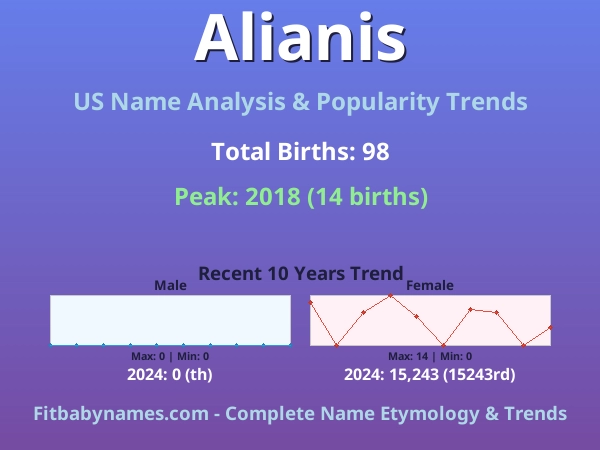 Alianis

US Name Analysis & Popularity Trends

Total Births: 98

Peak: 2018 (14 births)

Recent 10 Years Trend

Male

Max: 0 | Min: 0

2024: 0 (th)

Female

Max: 14 | Min: 0

2024: 15,243 (15243rd)

Fitbabynames.com - Complete Name Etymology & Trends